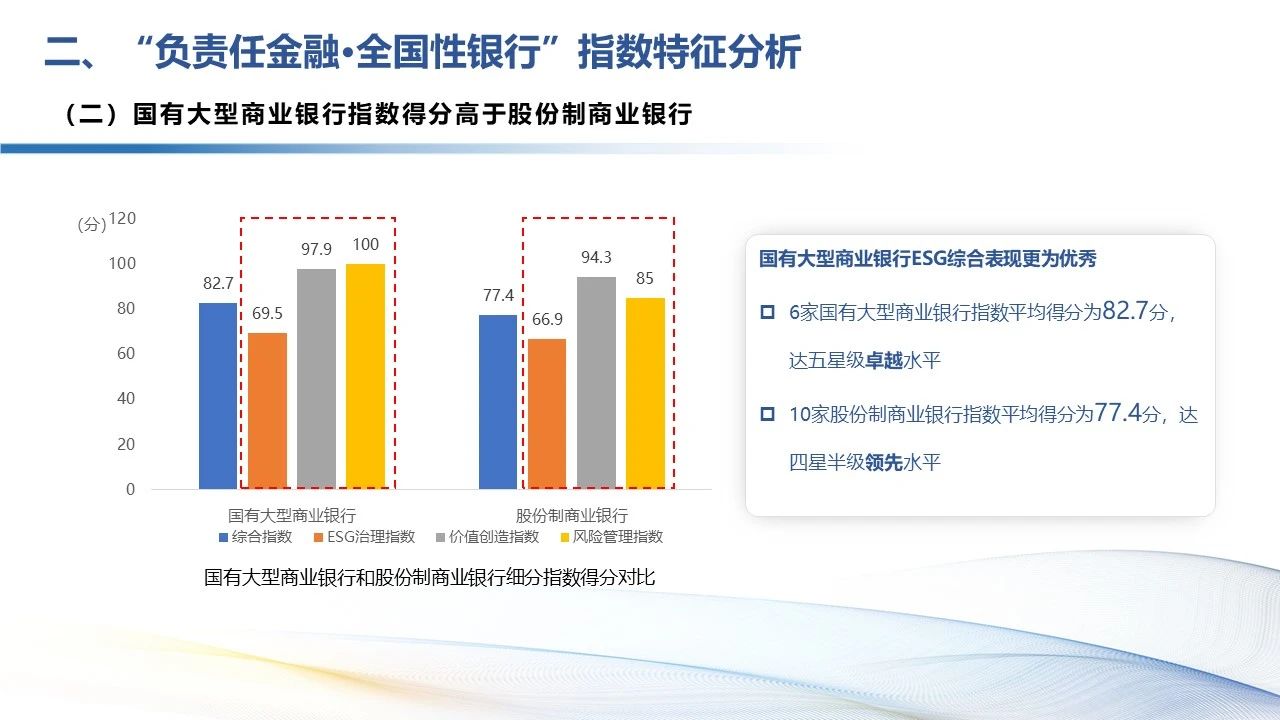 二、“负责任金融·全国性银行”指数特征分析

（二）国有大型商业银行指数得分高于股份制商业银行

(分)
120
100
80
60
40
20
0

82.7
69.5
97.9
100
77.4
66.9
94.3
85

国有大型商业银行
股份制商业银行

综合指数　ESG治理指数　价值创造指数　风险管理指数

国有大型商业银行和股份制商业银行细分指数得分对比

国有大型商业银行ESG综合表现更为优秀

6家国有大型商业银行指数平均得分为82.7分，达五星级卓越水平

10家股份制商业银行指数平均得分为77.4分，达四星半级领先水平